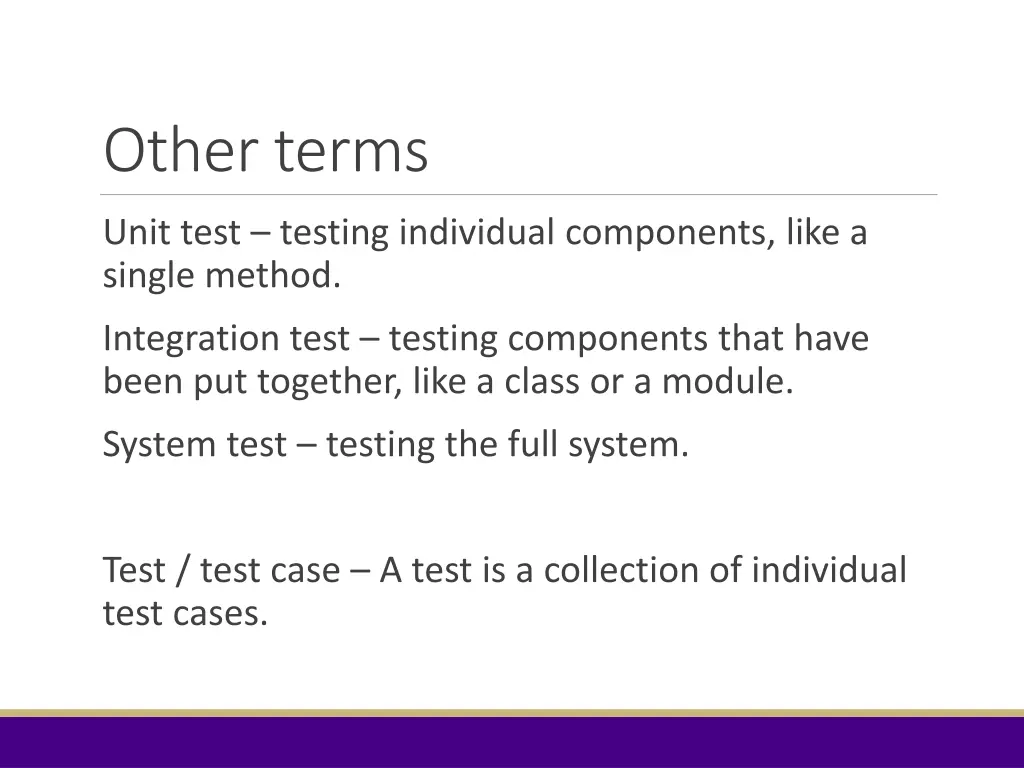 Other terms

Unit test – testing individual components, like a single method.

Integration test – testing components that have been put together, like a class or a module.

System test – testing the full system.

Test / test case – A test is a collection of individual test cases.